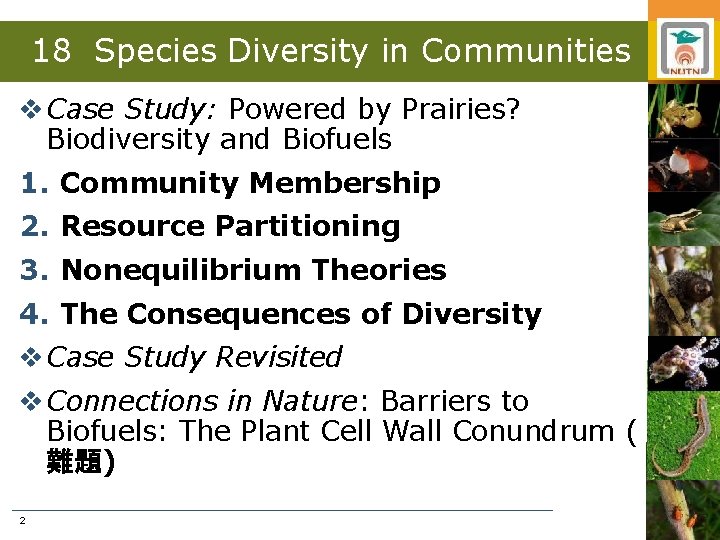 18 Species Diversity in Communities

NUTN

❖ Case Study: Powered by Prairies? Biodiversity and Biofuels

1. Community Membership

2. Resource Partitioning

3. Nonequilibrium Theories

4. The Consequences of Diversity

❖ Case Study Revisited

❖ Connections in Nature: Barriers to Biofuels: The Plant Cell Wall Conundrum (難題)

2